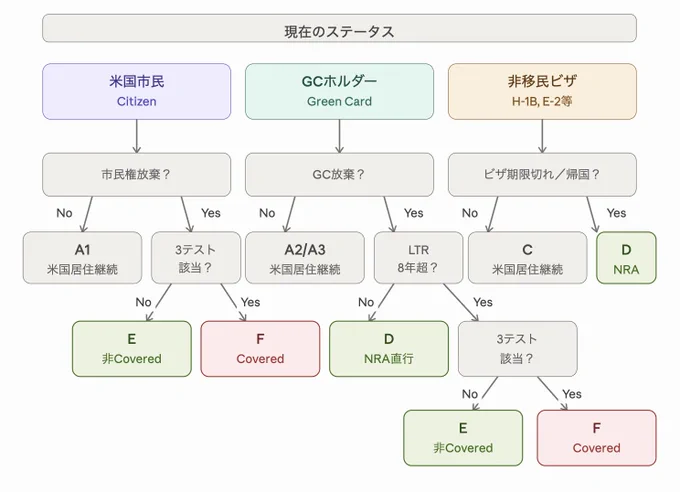 現在のステータス

米国市民
Citizen

GCホルダー
Green Card

非移民ビザ
H-1B, E-2等

市民権放棄？

GC放棄？

ビザ期限切れ／帰国？

No

Yes

No

Yes

No

Yes

A1
米国居住継続

3テスト
該当？

A2/A3
米国居住継続

LTR
8年超？

C
米国居住継続

D
NRA

No

Yes

No

Yes

E
非Covered

F
Covered

D
NRA直行

3テスト
該当？

No

Yes

E
非Covered

F
Covered